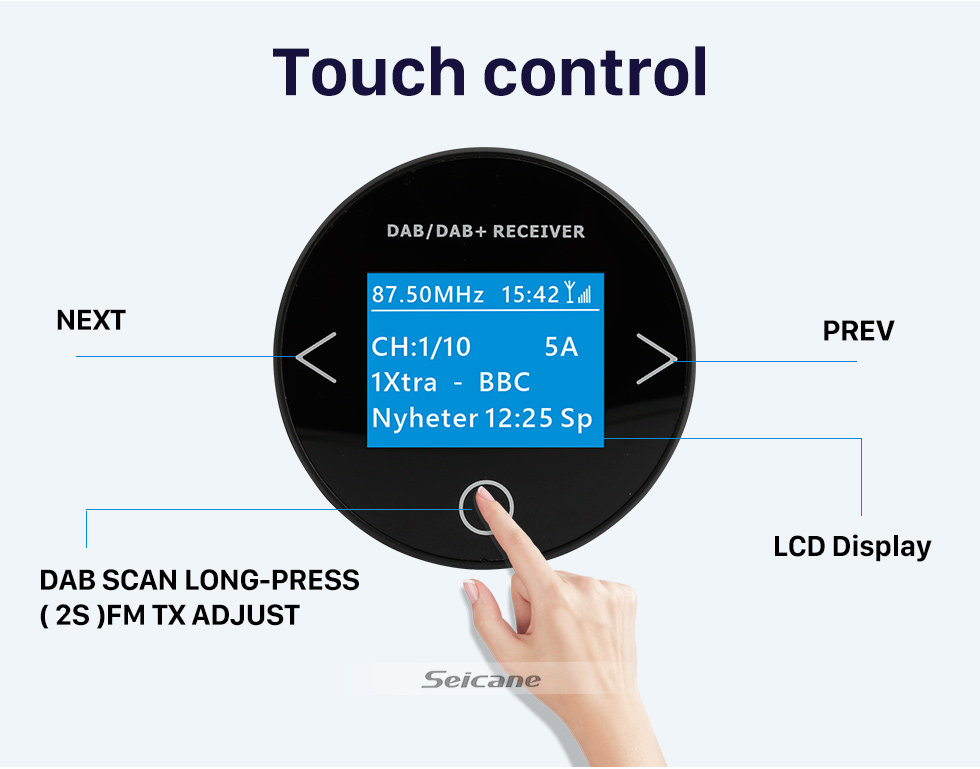 Touch control

DAB/DAB+ RECEIVER

87.50MHz 15:42

CH:1/10 5A
1Xtra - BBC
Nyheter 12:25 Sp

NEXT

PREV

LCD Display

DAB SCAN LONG-PRESS ( 2S )FM TX ADJUST

Seicane